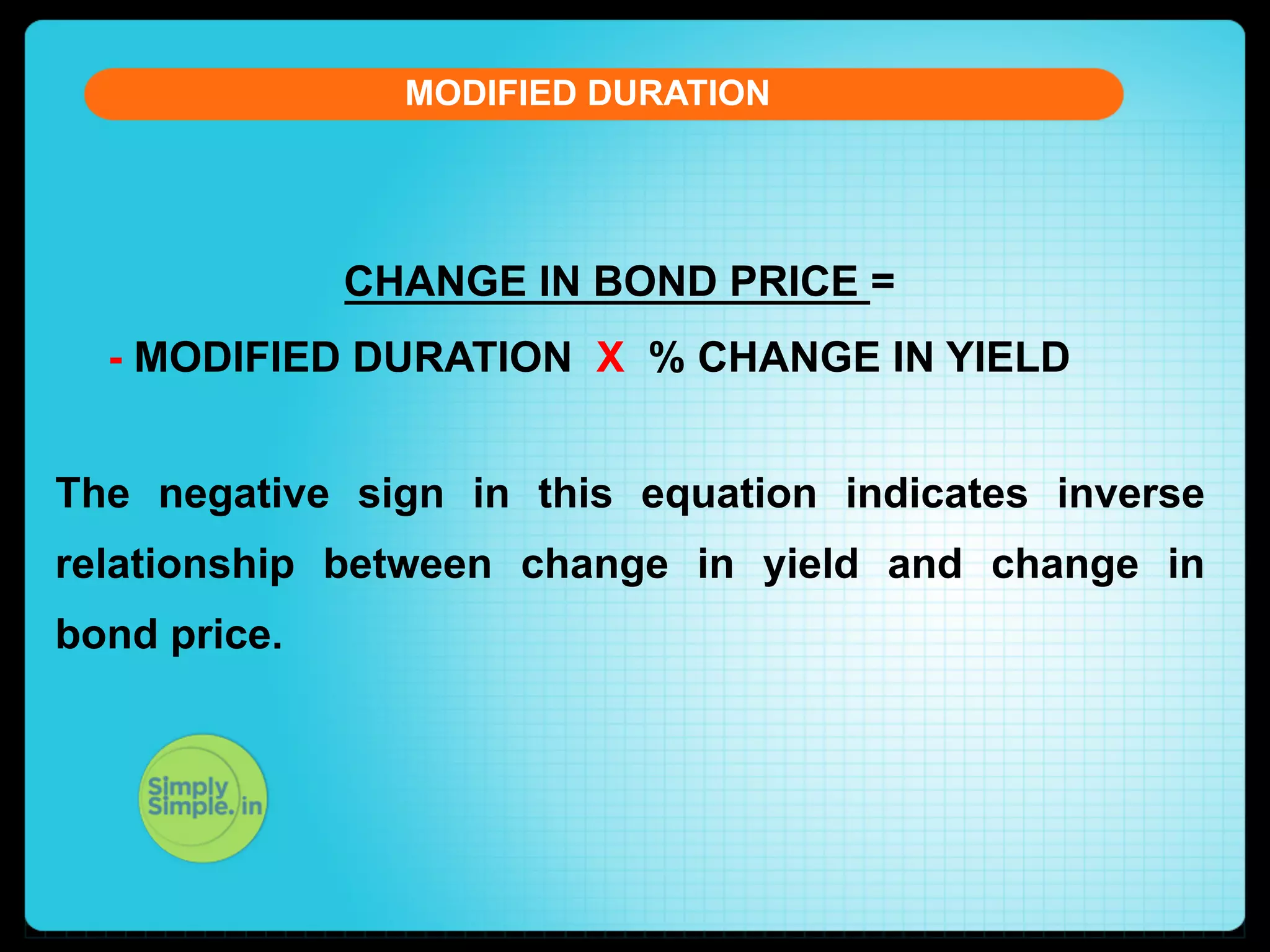 MODIFIED DURATION

CHANGE IN BOND PRICE =

- MODIFIED DURATION X % CHANGE IN YIELD

The negative sign in this equation indicates inverse relationship between change in yield and change in bond price.

Simply Simple.in